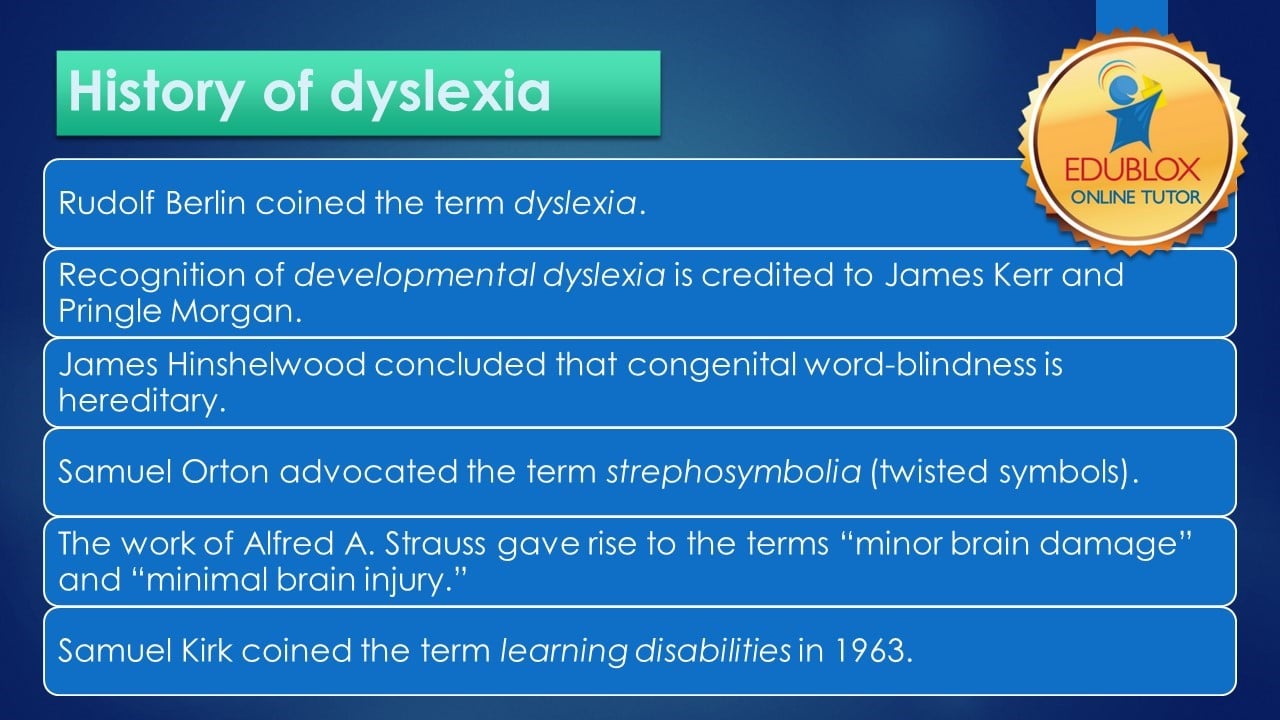 History of dyslexia

EDUBLOX
ONLINE TUTOR

Rudolf Berlin coined the term dyslexia.

Recognition of developmental dyslexia is credited to James Kerr and Pringle Morgan.

James Hinshelwood concluded that congenital word-blindness is hereditary.

Samuel Orton advocated the term strephosymbolia (twisted symbols).

The work of Alfred A. Strauss gave rise to the terms “minor brain damage” and “minimal brain injury.”

Samuel Kirk coined the term learning disabilities in 1963.